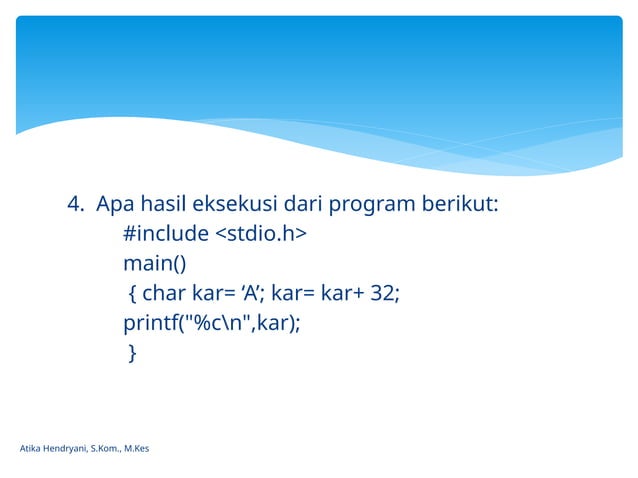 4. Apa hasil eksekusi dari program berikut:
#include <stdio.h>
main()
{ char kar= ‘A’; kar= kar+ 32;
printf("%c\n",kar);
}

Atika Hendryani, S.Kom., M.Kes